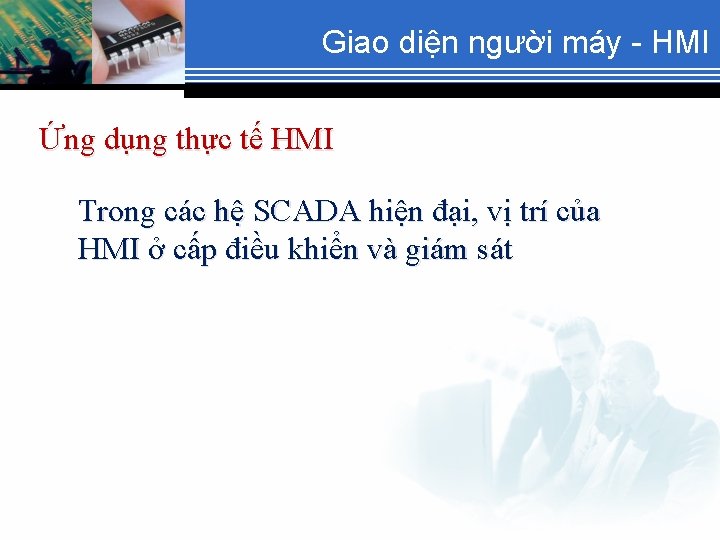 Giao diện người máy - HMI

Ứng dụng thực tế HMI

Trong các hệ SCADA hiện đại, vị trí của HMI ở cấp điều khiển và giám sát